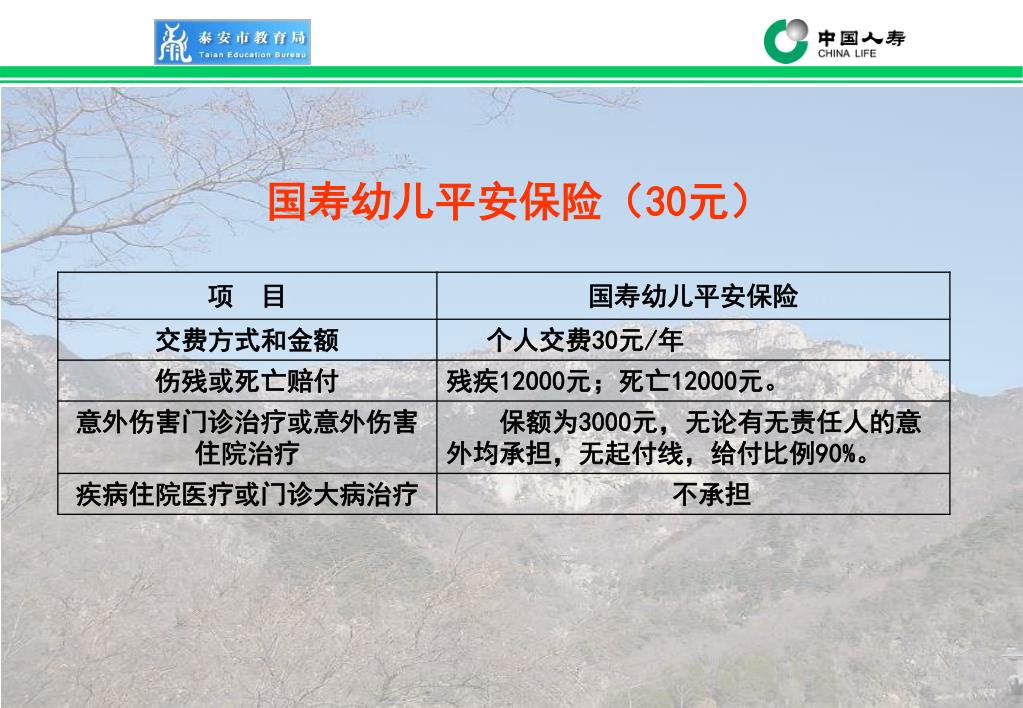 泰安市教育局
Taian Education Bureau

中国人寿
CHINA LIFE

国寿幼儿平安保险（30元）

| 项　目 | 国寿幼儿平安保险 |
|---|---|
| 交费方式和金额 | 个人交费30元/年 |
| 伤残或死亡赔付 | 残疾12000元；死亡12000元。 |
| 意外伤害门诊治疗或意外伤害住院治疗 | 保额为3000元，无论有无责任人的意外均承担，无起付线，给付比例90%。 |
| 疾病住院医疗或门诊大病治疗 | 不承担 |